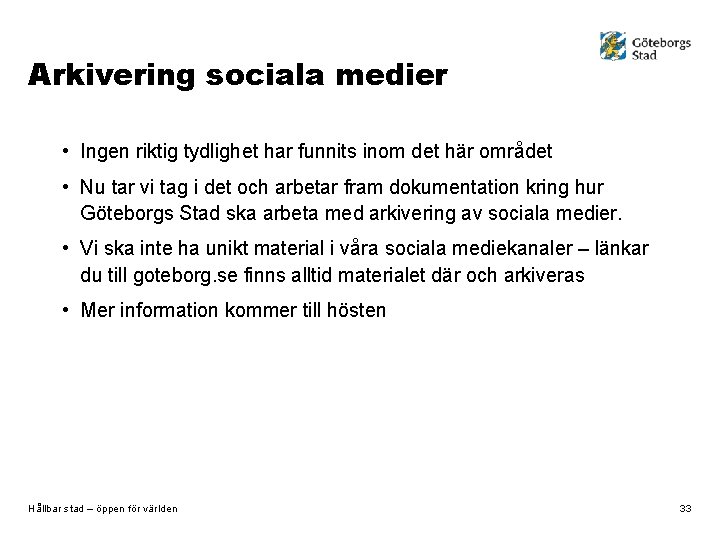 Göteborgs Stad

Arkivering sociala medier

• Ingen riktig tydlighet har funnits inom det här området

• Nu tar vi tag i det och arbetar fram dokumentation kring hur Göteborgs Stad ska arbeta med arkivering av sociala medier.

• Vi ska inte ha unikt material i våra sociala mediekanaler – länkar du till goteborg.se finns alltid materialet där och arkiveras

• Mer information kommer till hösten

Hållbar stad – öppen för världen

33